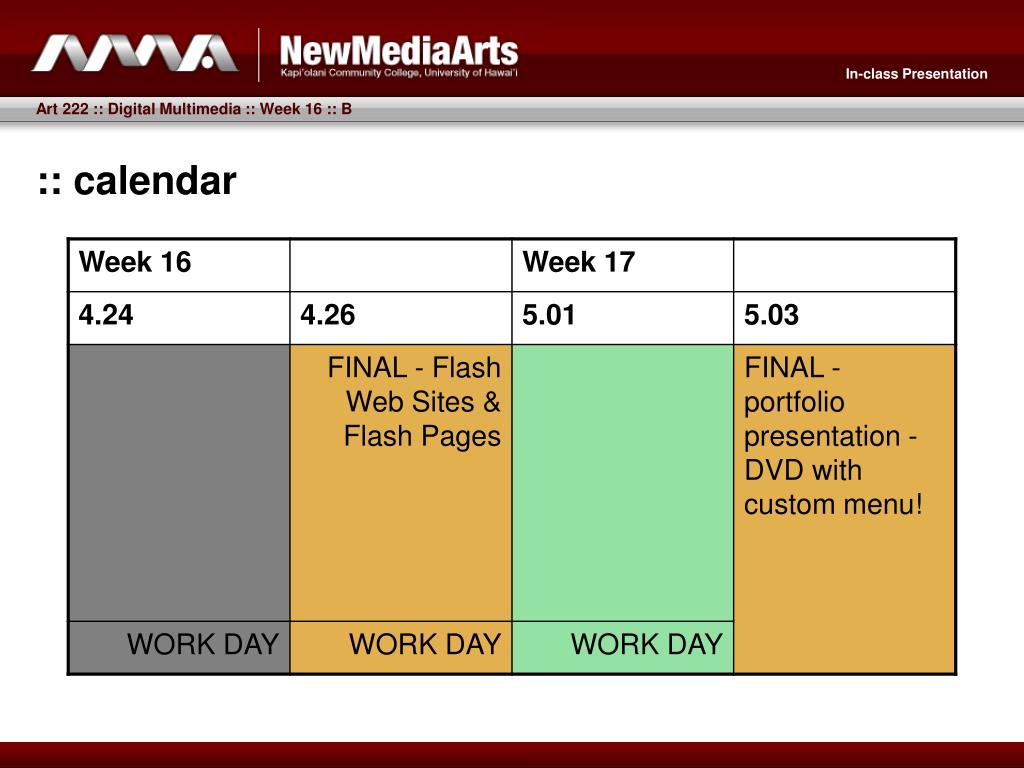 NMA NewMediaArts
Kapi'olani Community College, University of Hawai'i

In-class Presentation

Art 222 :: Digital Multimedia :: Week 16 :: B

:: calendar

| Week 16 | | Week 17 | |
|---|---|---|---|
| 4.24 | 4.26 | 5.01 | 5.03 |
| | FINAL - Flash Web Sites & Flash Pages | | FINAL - portfolio presentation - DVD with custom menu! |
| WORK DAY | WORK DAY | WORK DAY | |